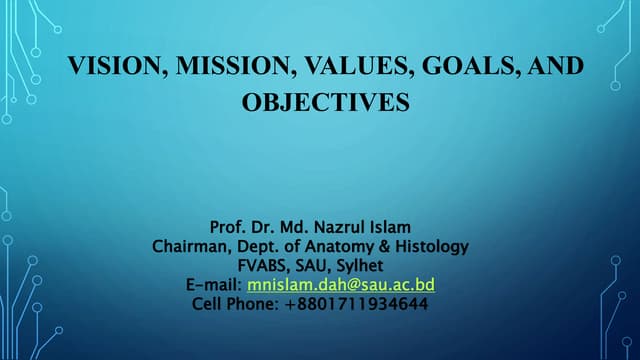 VISION, MISSION, VALUES, GOALS, AND OBJECTIVES

Prof. Dr. Md. Nazrul Islam
Chairman, Dept. of Anatomy & Histology
FVABS, SAU, Sylhet
E-mail: mnislam.dah@sau.ac.bd
Cell Phone: +8801711934644